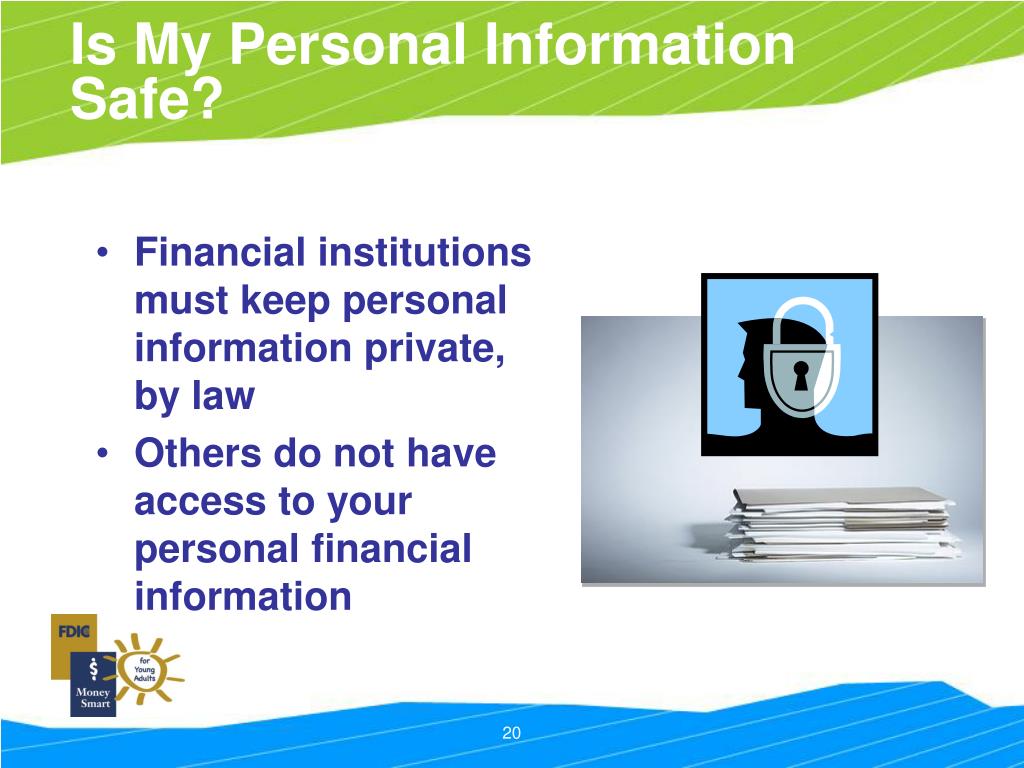 Is My Personal Information Safe?

• Financial institutions must keep personal information private, by law
• Others do not have access to your personal financial information

FDIC
$
Money Smart
for Young Adults

20